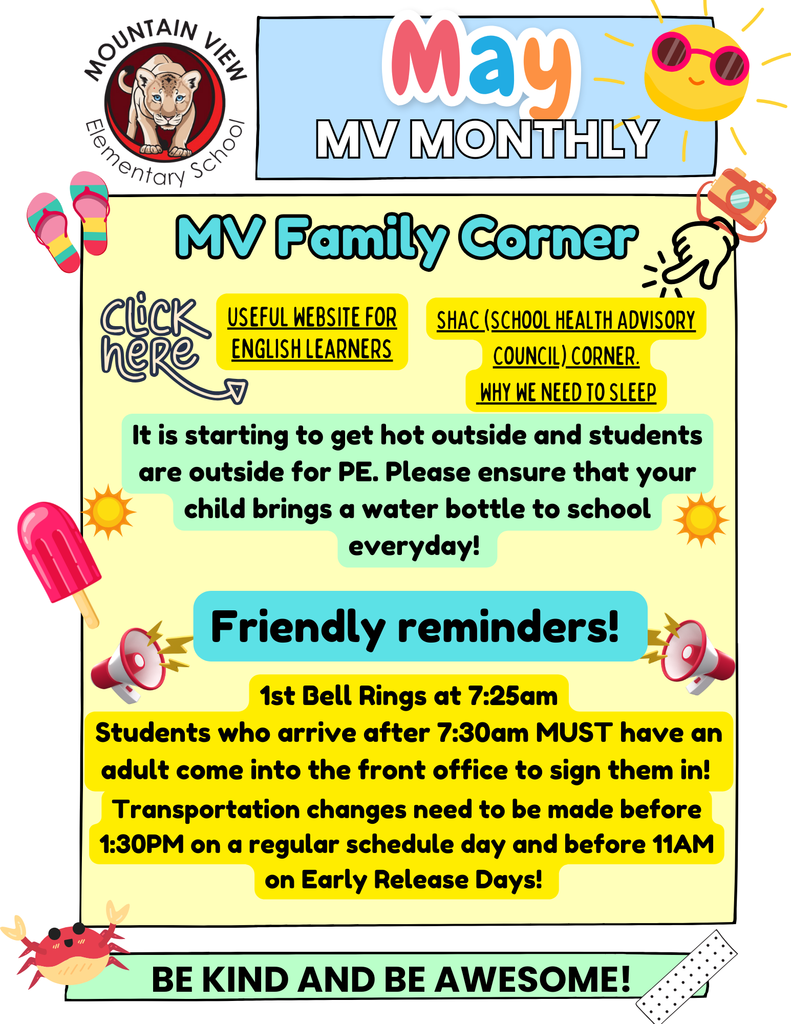 MOUNTAIN VIEW
Elementary School

May
MV MONTHLY

MV Family Corner

Click here

USEFUL WEBSITE FOR ENGLISH LEARNERS

SHAC (SCHOOL HEALTH ADVISORY COUNCIL) CORNER. WHY WE NEED TO SLEEP

It is starting to get hot outside and students are outside for PE. Please ensure that your child brings a water bottle to school everyday!

Friendly reminders!

1st Bell Rings at 7:25am
Students who arrive after 7:30am MUST have an adult come into the front office to sign them in!
Transportation changes need to be made before 1:30PM on a regular schedule day and before 11AM on Early Release Days!

BE KIND AND BE AWESOME!